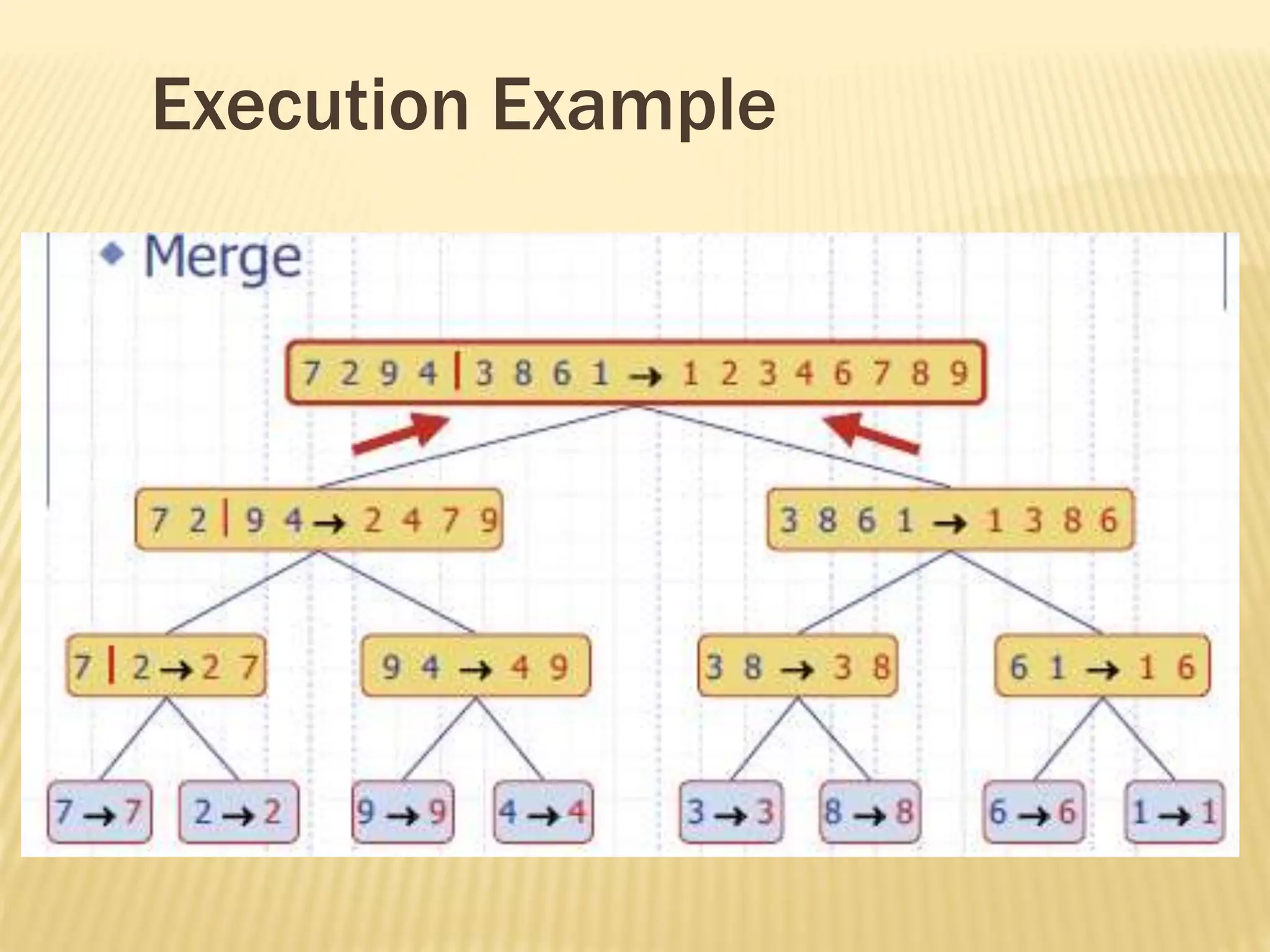 Execution Example

Merge

7 2 9 4 | 3 8 6 1 → 1 2 3 4 6 7 8 9

7 2 | 9 4 → 2 4 7 9

3 8 6 1 → 1 3 8 6

7 | 2 → 2 7

9 4 → 4 9

3 8 → 3 8

6 1 → 1 6

7 → 7

2 → 2

9 → 9

4 → 4

3 → 3

8 → 8

6 → 6

1 → 1